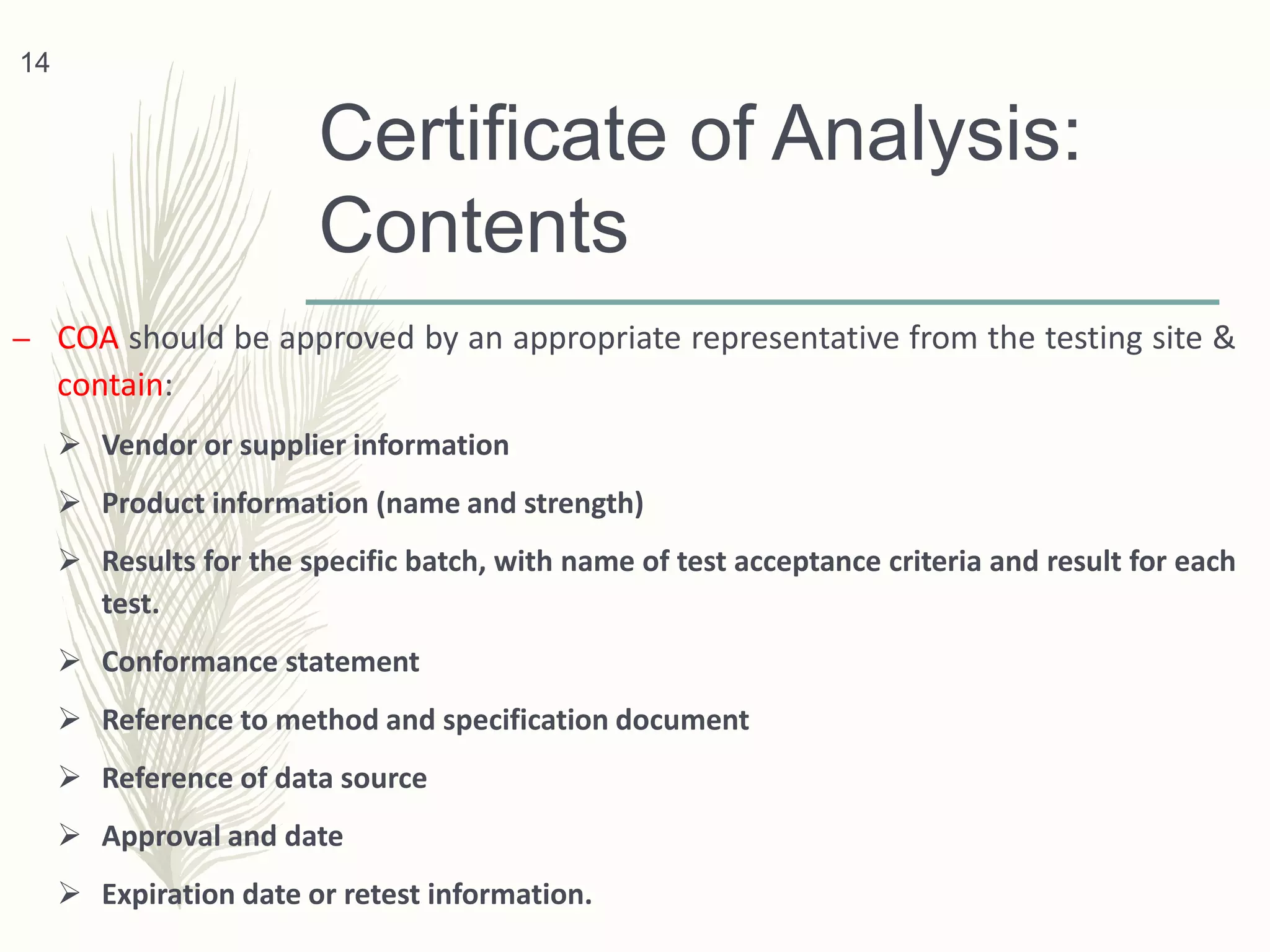 14

Certificate of Analysis: Contents

– COA should be approved by an appropriate representative from the testing site & contain:

➢ Vendor or supplier information

➢ Product information (name and strength)

➢ Results for the specific batch, with name of test acceptance criteria and result for each test.

➢ Conformance statement

➢ Reference to method and specification document

➢ Reference of data source

➢ Approval and date

➢ Expiration date or retest information.